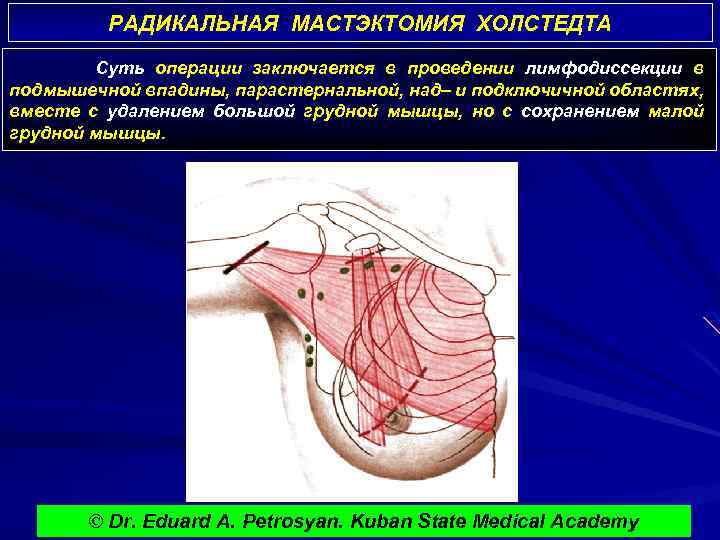 РАДИКАЛЬНАЯ МАСТЭКТОМИЯ ХОЛСТЕДТА

Суть операции заключается в проведении лимфодиссекции в подмышечной впадины, парастернальной, над– и подключичной областях, вместе с удалением большой грудной мышцы, но с сохранением малой грудной мышцы.

© Dr. Eduard A. Petrosyan. Kuban State Medical Academy